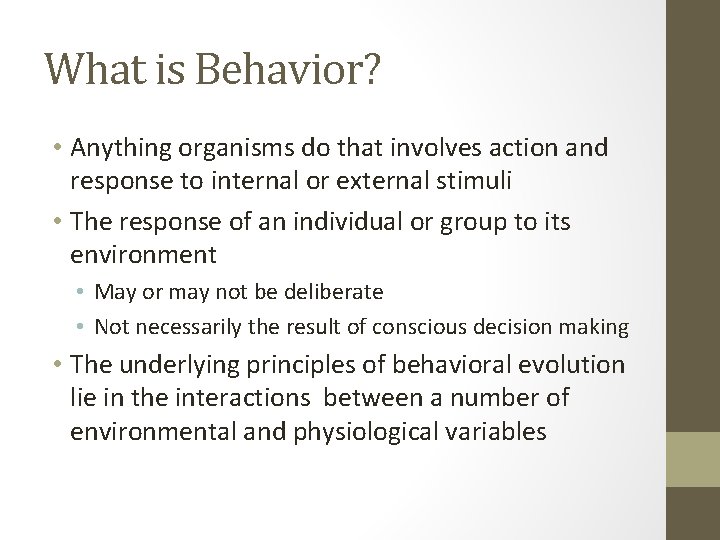 What is Behavior?

• Anything organisms do that involves action and response to internal or external stimuli

• The response of an individual or group to its environment

• May or may not be deliberate

• Not necessarily the result of conscious decision making

• The underlying principles of behavioral evolution lie in the interactions between a number of environmental and physiological variables